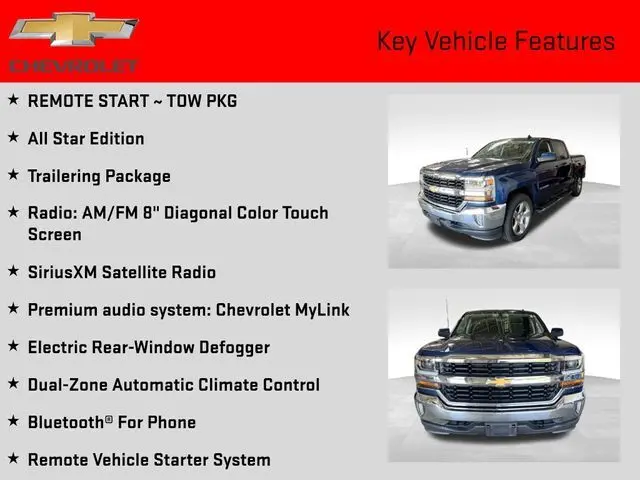 CHEVROLET

Key Vehicle Features

★ REMOTE START ~ TOW PKG

★ All Star Edition

★ Trailering Package

★ Radio: AM/FM 8" Diagonal Color Touch Screen

★ SiriusXM Satellite Radio

★ Premium audio system: Chevrolet MyLink

★ Electric Rear-Window Defogger

★ Dual-Zone Automatic Climate Control

★ Bluetooth® For Phone

★ Remote Vehicle Starter System